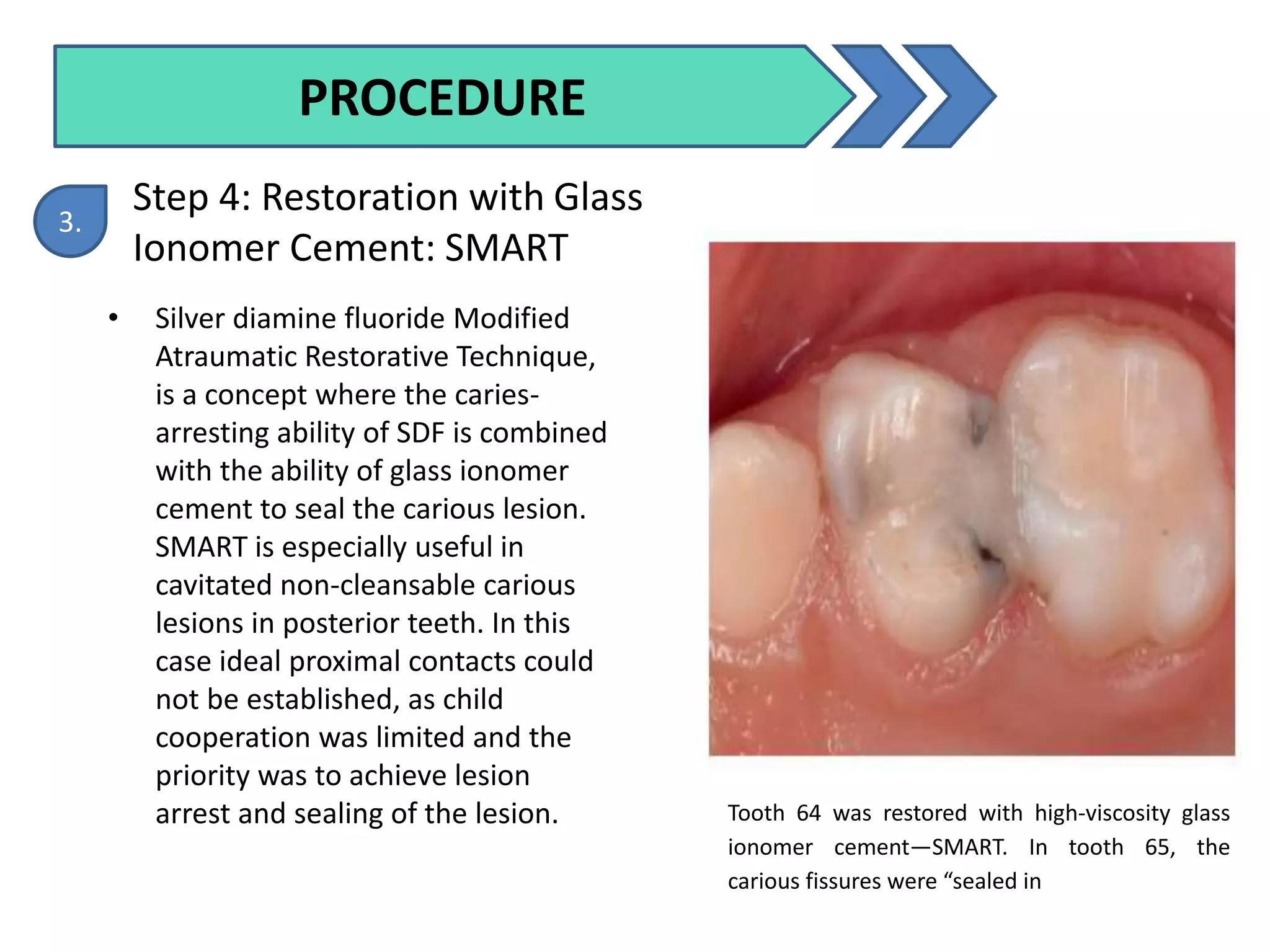 PROCEDURE

3.

Step 4: Restoration with Glass Ionomer Cement: SMART

• Silver diamine fluoride Modified Atraumatic Restorative Technique, is a concept where the caries-arresting ability of SDF is combined with the ability of glass ionomer cement to seal the carious lesion. SMART is especially useful in cavitated non-cleansable carious lesions in posterior teeth. In this case ideal proximal contacts could not be established, as child cooperation was limited and the priority was to achieve lesion arrest and sealing of the lesion.

Tooth 64 was restored with high-viscosity glass ionomer cement—SMART. In tooth 65, the carious fissures were “sealed in